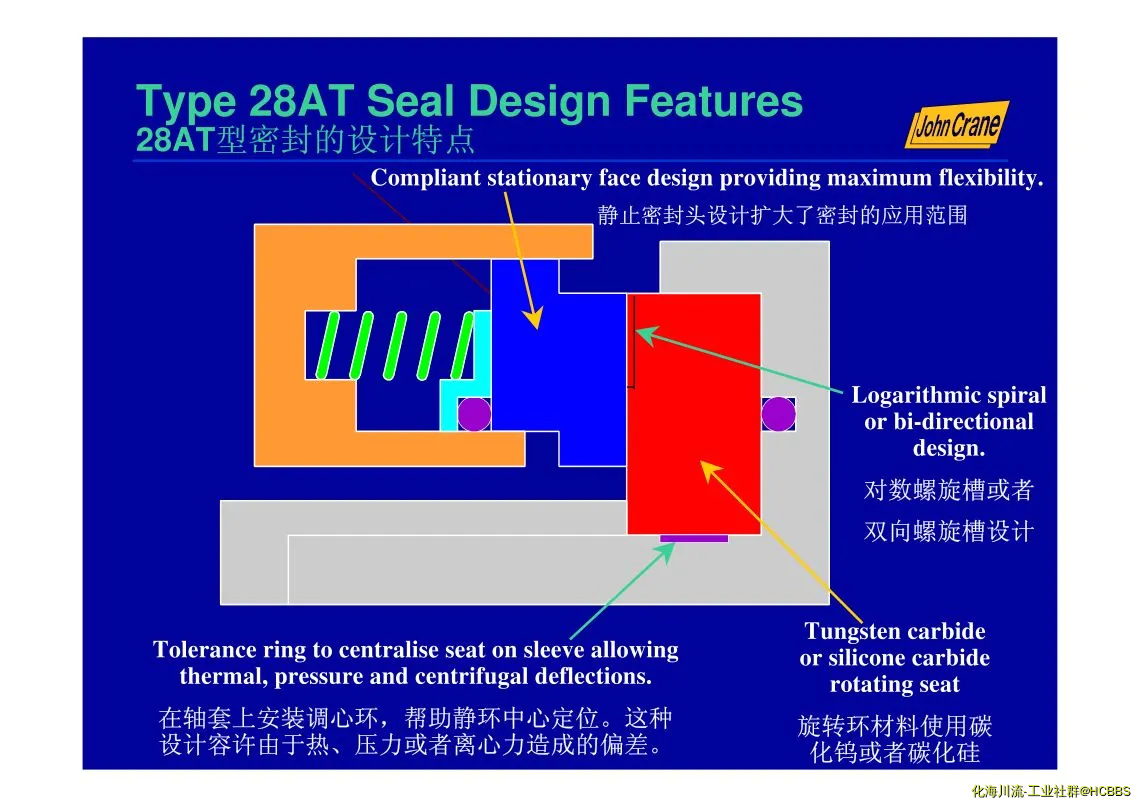 Type 28AT Seal Design Features
28AT型密封的设计特点

John Crane

Compliant stationary face design providing maximum flexibility.
静止密封头设计扩大了密封的应用范围

Logarithmic spiral or bi-directional design.
对数螺旋槽或者
双向螺旋槽设计

Tolerance ring to centralise seat on sleeve allowing thermal, pressure and centrifugal deflections.
在轴套上安装调心环，帮助静环中心定位。这种设计容许由于热、压力或者离心力造成的偏差。

Tungsten carbide or silicone carbide rotating seat
旋转环材料使用碳化钨或者碳化硅

化海川流-工业社群@HCBBS